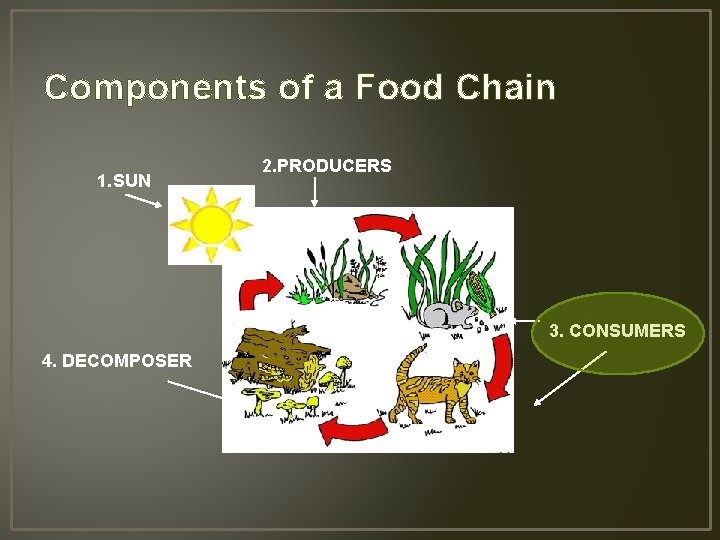 Components of a Food Chain

1.SUN

2.PRODUCERS

3. CONSUMERS

4. DECOMPOSER